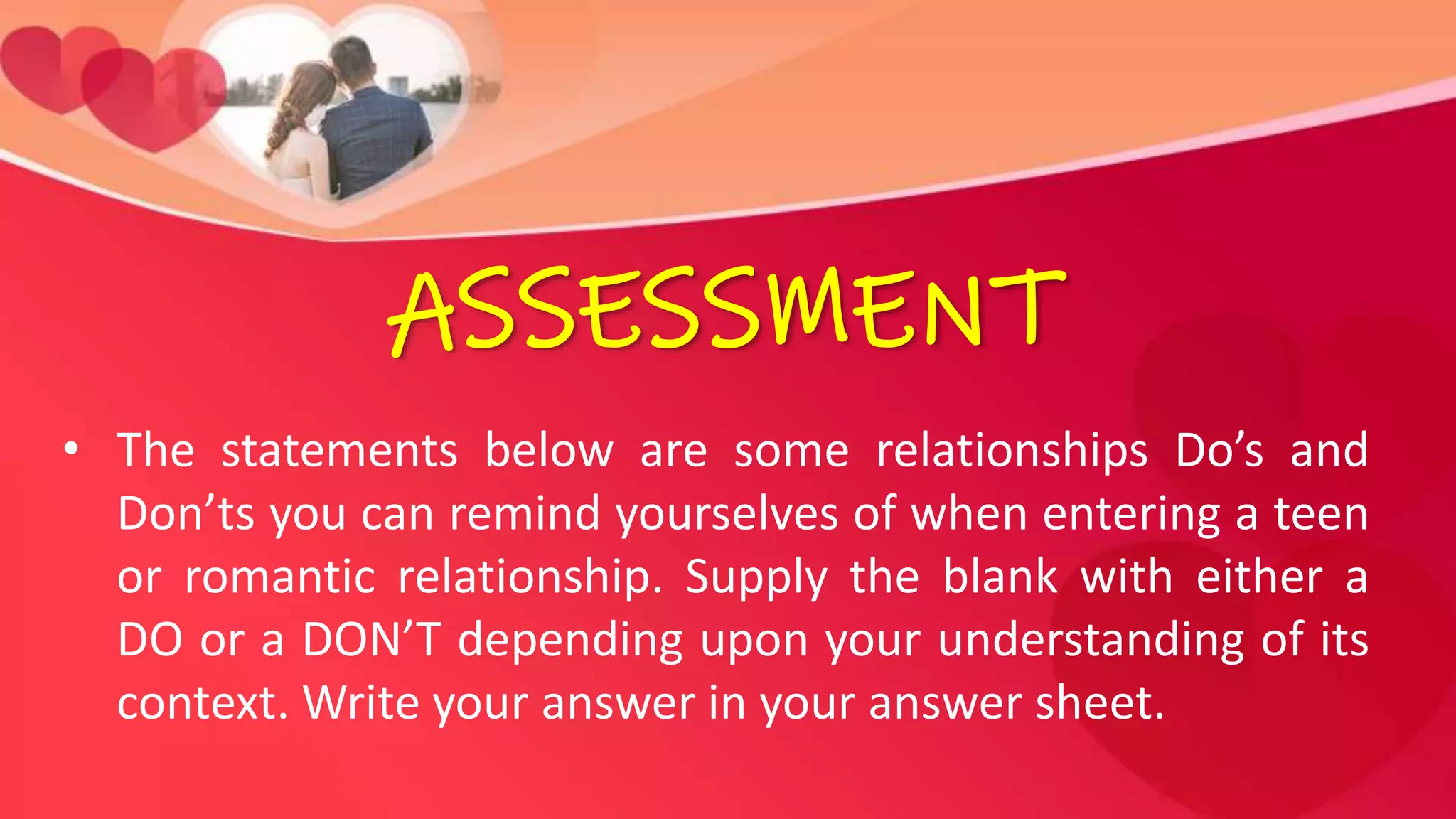 ASSESSMENT

• The statements below are some relationships Do’s and Don’ts you can remind yourselves of when entering a teen or romantic relationship. Supply the blank with either a DO or a DON’T depending upon your understanding of its context. Write your answer in your answer sheet.